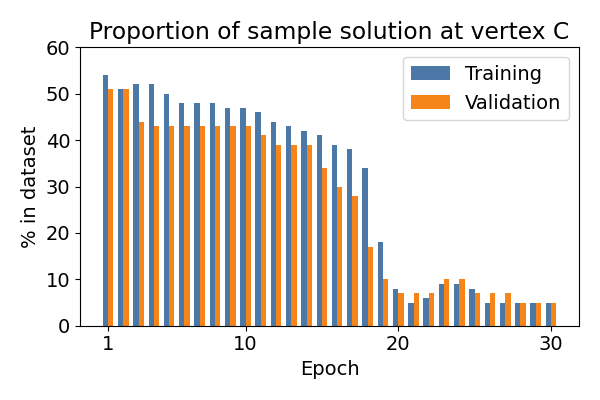 Proportion of sample solution at vertex C

Training
Validation

% in dataset

60
50
40
30
20
10
0

1
10
20
30

Epoch